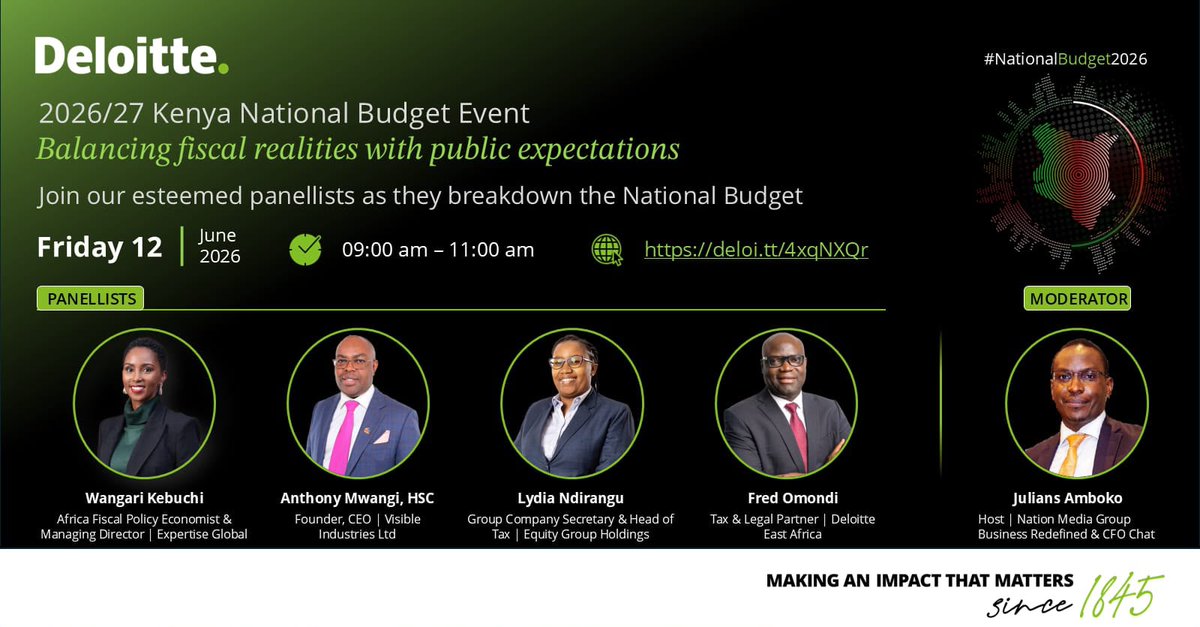 Deloitte.

#NationalBudget2026

2026/27 Kenya National Budget Event

Balancing fiscal realities with public expectations

Join our esteemed panellists as they breakdown the National Budget

Friday 12 | June 2026

09:00 am – 11:00 am

https://deloi.tt/4xqNXQr

PANELLISTS

MODERATOR

Wangari Kebuchi
Africa Fiscal Policy Economist & Managing Director | Expertise Global

Anthony Mwangi, HSC
Founder, CEO | Visible Industries Ltd

Lydia Ndirangu
Group Company Secretary & Head of Tax | Equity Group Holdings

Fred Omondi
Tax & Legal Partner | Deloitte East Africa

Julians Amboko
Host | Nation Media Group Business Redefined & CFO Chat

MAKING AN IMPACT THAT MATTERS since 1845